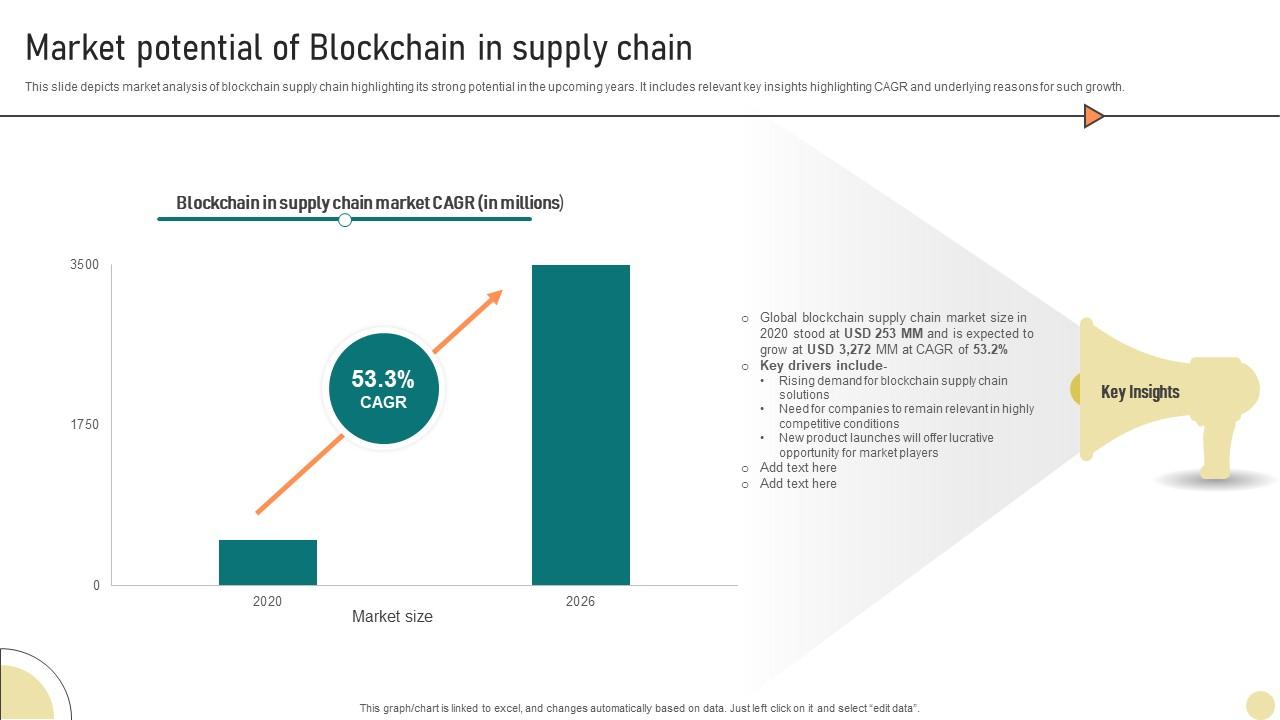 Market potential of Blockchain in supply chain

This slide depicts market analysis of blockchain supply chain highlighting its strong potential in the upcoming years. It includes relevant key insights highlighting CAGR and underlying reasons for such growth.

Blockchain in supply chain market CAGR (in millions)

3500
1750
0

53.3%
CAGR

2020
2026
Market size

○ Global blockchain supply chain market size in 2020 stood at USD 253 MM and is expected to grow at USD 3,272 MM at CAGR of 53.2%
○ Key drivers include-
• Rising demand for blockchain supply chain solutions
• Need for companies to remain relevant in highly competitive conditions
• New product launches will offer lucrative opportunity for market players
○ Add text here
○ Add text here

Key Insights

This graph/chart is linked to excel, and changes automatically based on data. Just left click on it and select "edit data".